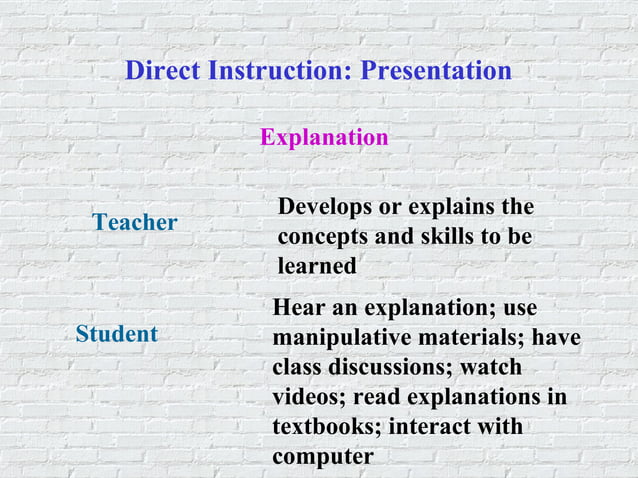 Direct Instruction: Presentation

Explanation

Teacher

Develops or explains the concepts and skills to be learned

Student

Hear an explanation; use manipulative materials; have class discussions; watch videos; read explanations in textbooks; interact with computer